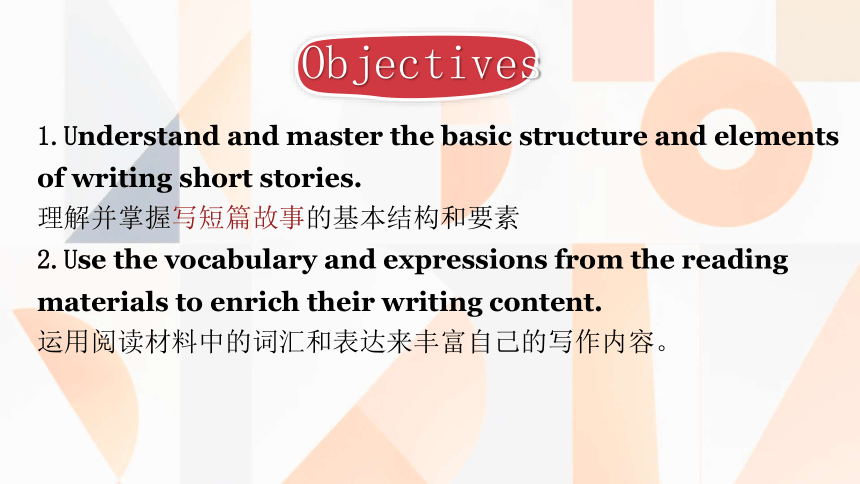 Objectives

1. Understand and master the basic structure and elements of writing short stories.
理解并掌握写短篇故事的基本结构和要素

2. Use the vocabulary and expressions from the reading materials to enrich their writing content.
运用阅读材料中的词汇和表达来丰富自己的写作内容。